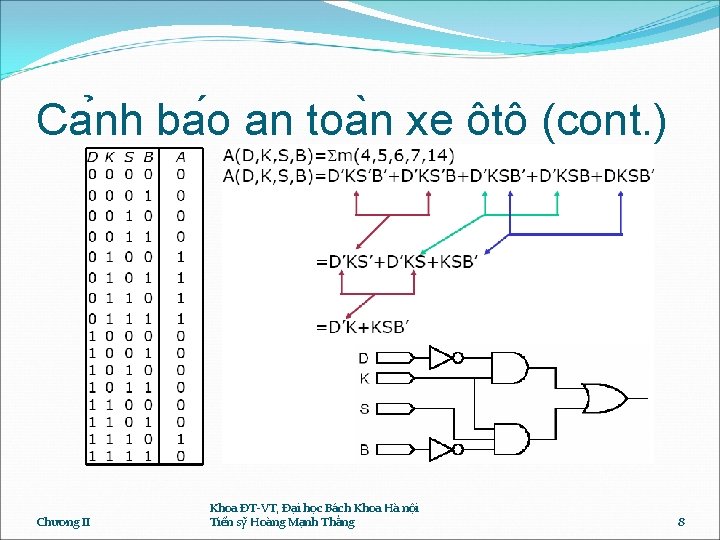 Cảnh báo an toàn xe ôtô (cont.)

| D | K | S | B | A |
|---|---|---|---|---|
| 0 | 0 | 0 | 0 | 0 |
| 0 | 0 | 0 | 1 | 0 |
| 0 | 0 | 1 | 0 | 0 |
| 0 | 0 | 1 | 1 | 0 |
| 0 | 1 | 0 | 0 | 1 |
| 0 | 1 | 0 | 1 | 1 |
| 0 | 1 | 1 | 0 | 1 |
| 0 | 1 | 1 | 1 | 1 |
| 1 | 0 | 0 | 0 | 0 |
| 1 | 0 | 0 | 1 | 0 |
| 1 | 0 | 1 | 0 | 0 |
| 1 | 0 | 1 | 1 | 0 |
| 1 | 1 | 0 | 0 | 0 |
| 1 | 1 | 0 | 1 | 0 |
| 1 | 1 | 1 | 0 | 1 |
| 1 | 1 | 1 | 1 | 0 |

$A(D,K,S,B)=\Sigma m(4,5,6,7,14)$
$A(D,K,S,B)=D'KS'B'+D'KS'B+D'KSB'+D'KSB+DKSB'$

$=D'KS'+D'KS+KSB'$

$=D'K+KSB'$

D
K
S
B

Chương II

Khoa ĐT-VT, Đại học Bách Khoa Hà nội
Tiến sỹ Hoàng Mạnh Thắng

8